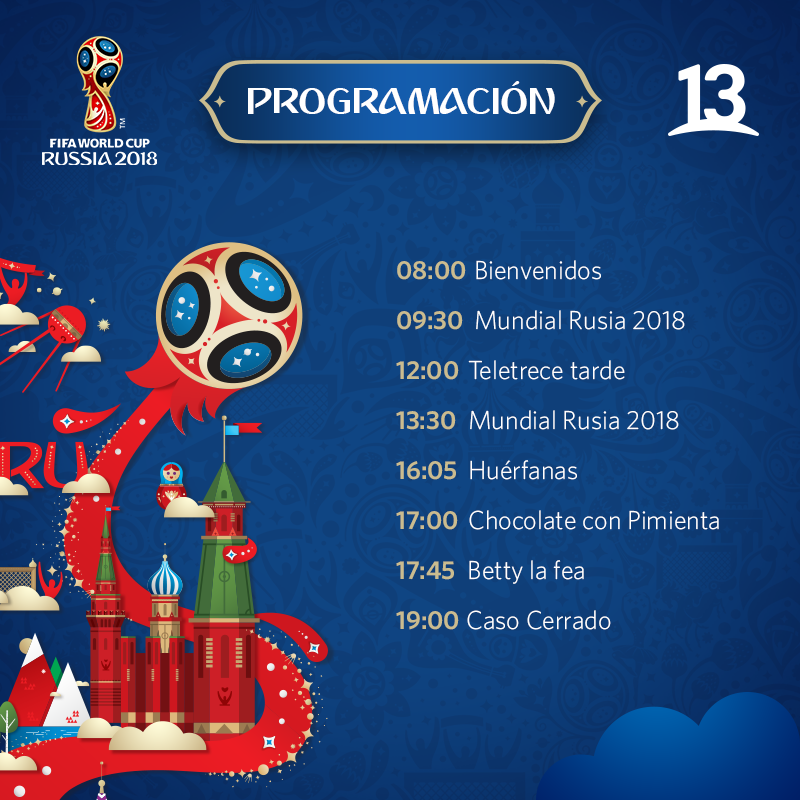 FIFA WORLD CUP
RUSSIA 2018

PROGRAMACIÓN

13

RU

08:00 Bienvenidos

09:30 Mundial Rusia 2018

12:00 Teletrece tarde

13:30 Mundial Rusia 2018

16:05 Huérfanas

17:00 Chocolate con Pimienta

17:45 Betty la fea

19:00 Caso Cerrado